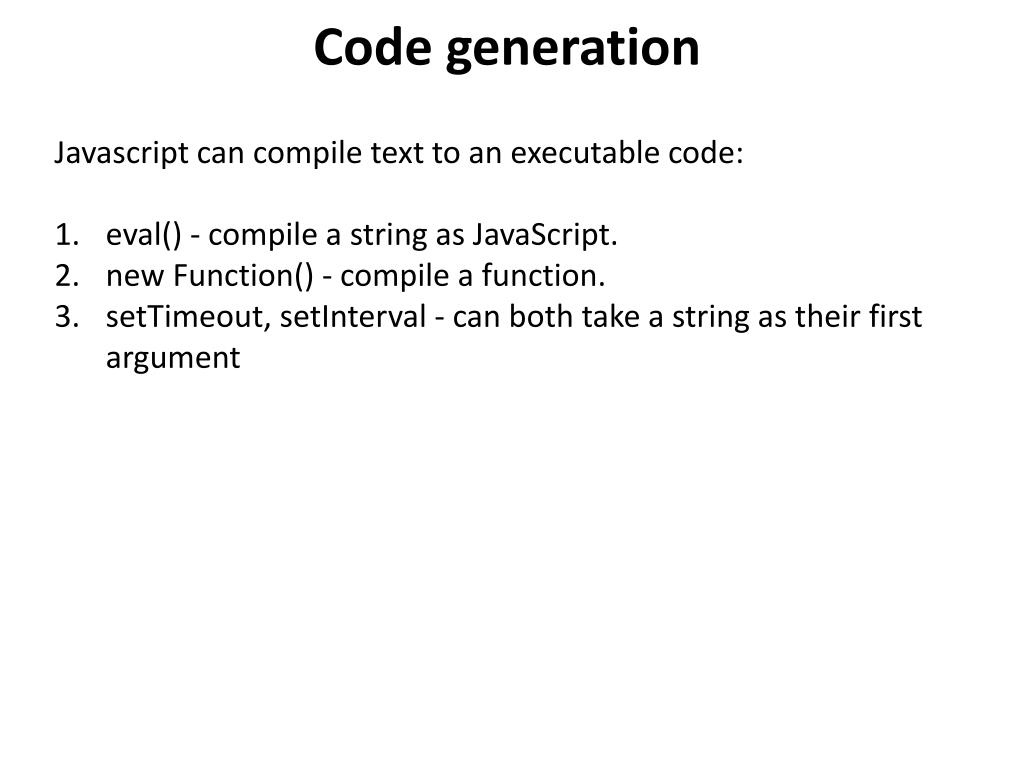 Code generation

Javascript can compile text to an executable code:

1. eval() - compile a string as JavaScript.
2. new Function() - compile a function.
3. setTimeout, setInterval - can both take a string as their first argument